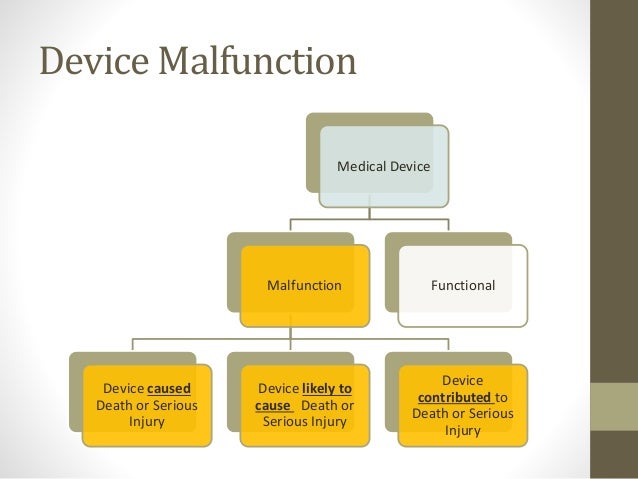 Device Malfunction

Medical Device

Malfunction

Functional

Device caused Death or Serious Injury

Device likely to cause Death or Serious Injury

Device contributed to Death or Serious Injury